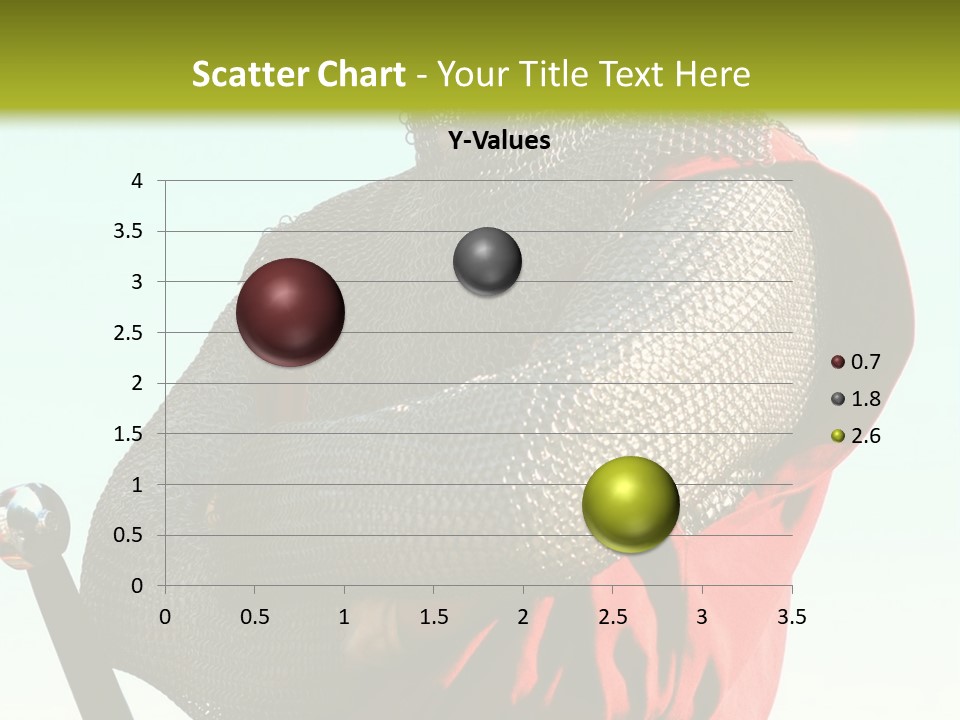 Scatter Chart - Your Title Text Here

Y-Values

4
3.5
3
2.5
2
1.5
1
0.5
0

0 0.5 1 1.5 2 2.5 3 3.5

0.7
1.8
2.6